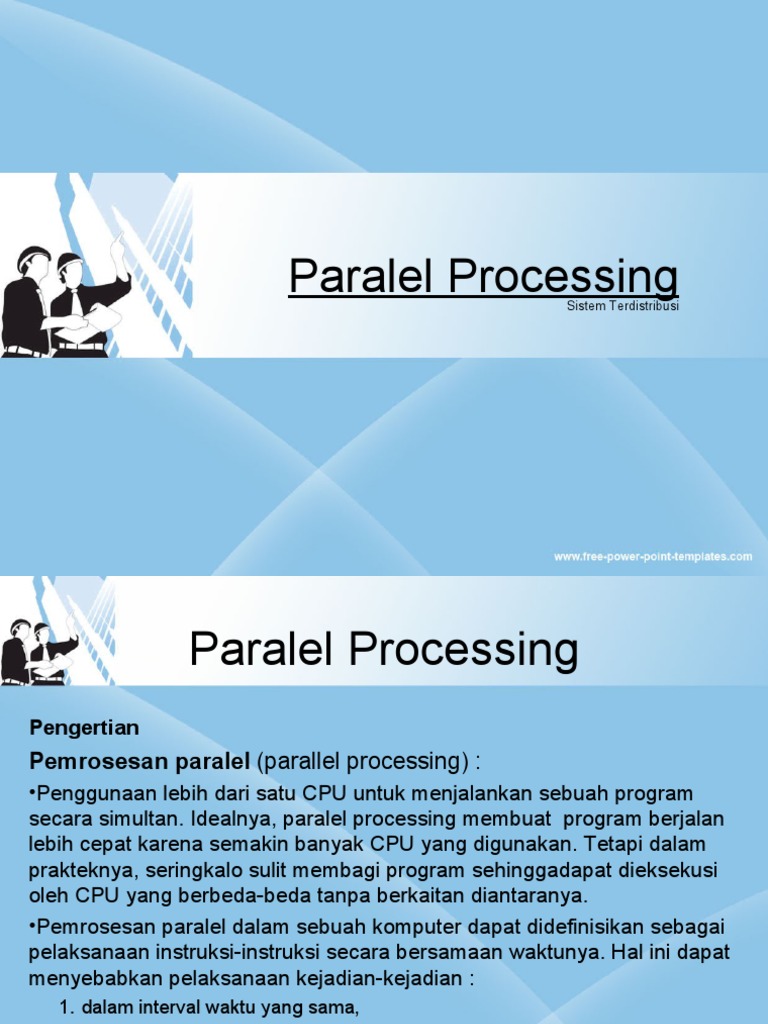 Paralel Processing
Sistem Terdistribusi

www.free-power-point-templates.com

Paralel Processing

Pengertian

Pemrosesan paralel (parallel processing) :

•Penggunaan lebih dari satu CPU untuk menjalankan sebuah program secara simultan. Idealnya, paralel processing membuat program berjalan lebih cepat karena semakin banyak CPU yang digunakan. Tetapi dalam prakteknya, seringkalo sulit membagi program sehinggadapat dieksekusi oleh CPU yang berbeda-beda tanpa berkaitan diantaranya.

•Pemrosesan paralel dalam sebuah komputer dapat didefinisikan sebagai pelaksanaan instruksi-instruksi secara bersamaan waktunya. Hal ini dapat menyebabkan pelaksanaan kejadian-kejadian :

1. dalam interval waktu yang sama,